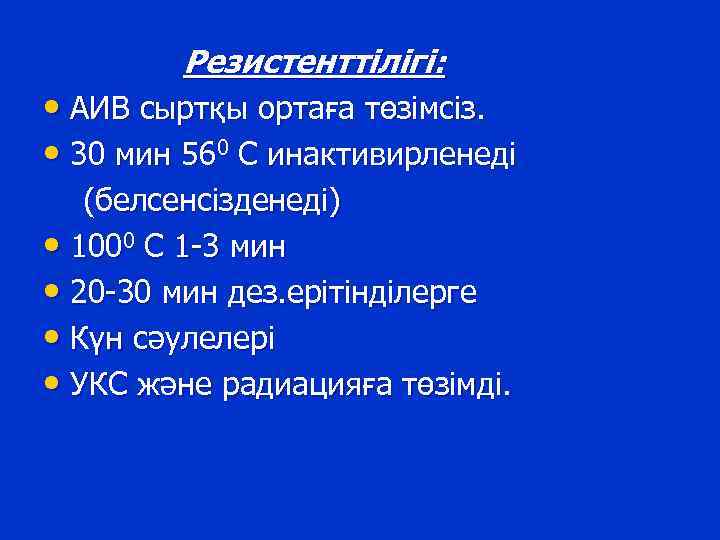 Резистенттілігі:

• АИВ сыртқы ортаға төзімсіз.
• 30 мин $56^0$ С инактивирленеді (белсенсізденеді)
• $100^0$ С 1-3 мин
• 20-30 мин дез.ерітінділерге
• Күн сәулелері
• УКС және радиацияға төзімді.